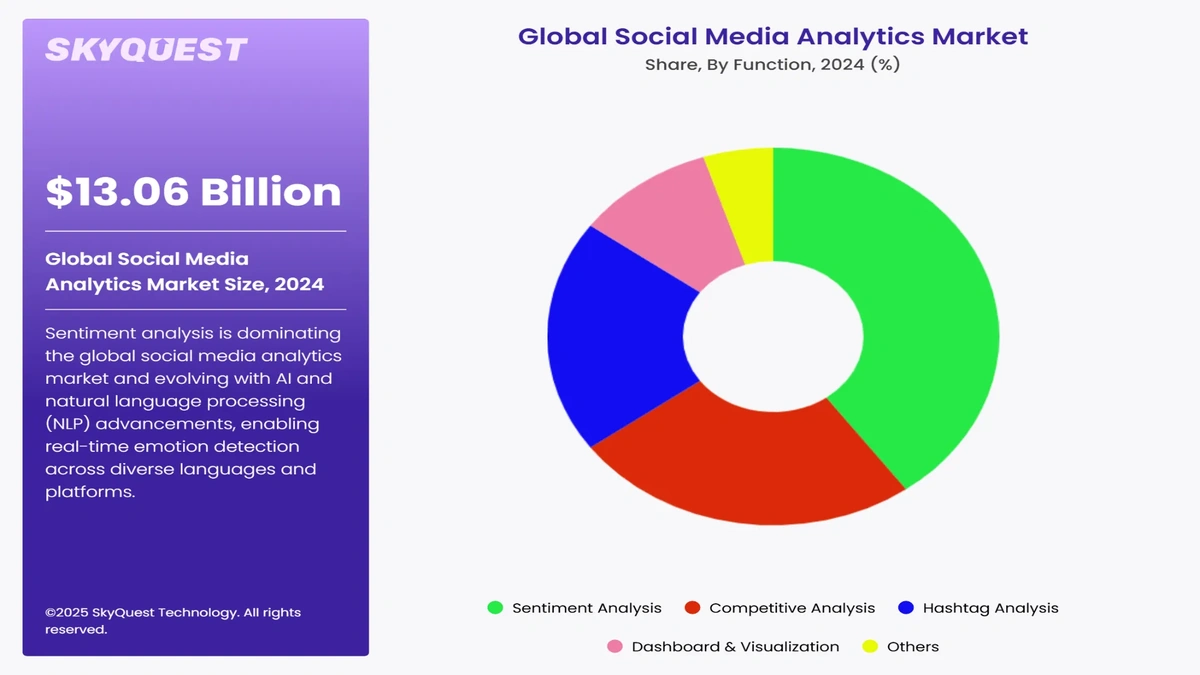 SKYQUEST

$13.06 Billion

Global Social Media Analytics Market Size, 2024

Sentiment analysis is dominating the global social media analytics market and evolving with AI and natural language processing (NLP) advancements, enabling real-time emotion detection across diverse languages and platforms.

©2025 SkyQuest Technology. All rights reserved.

Global Social Media Analytics Market
Share, By Function, 2024 (%)

Sentiment Analysis
Competitive Analysis
Hashtag Analysis
Dashboard & Visualization
Others